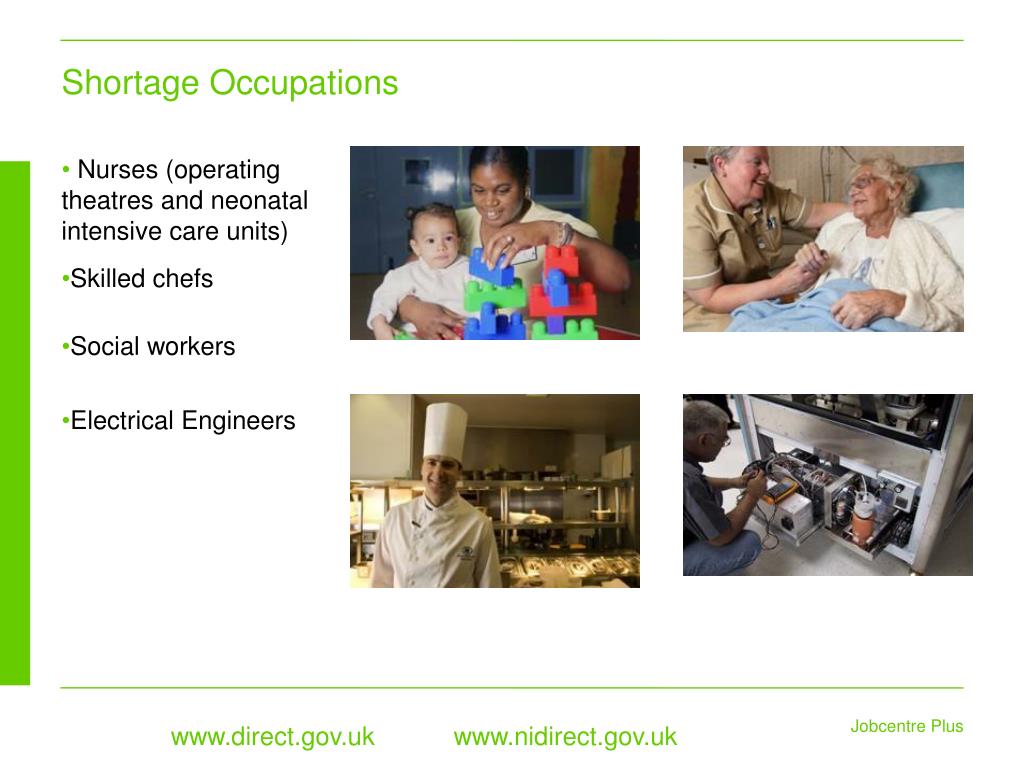 Shortage Occupations

• Nurses (operating theatres and neonatal intensive care units)

•Skilled chefs

•Social workers

•Electrical Engineers

www.direct.gov.uk www.nidirect.gov.uk

Jobcentre Plus